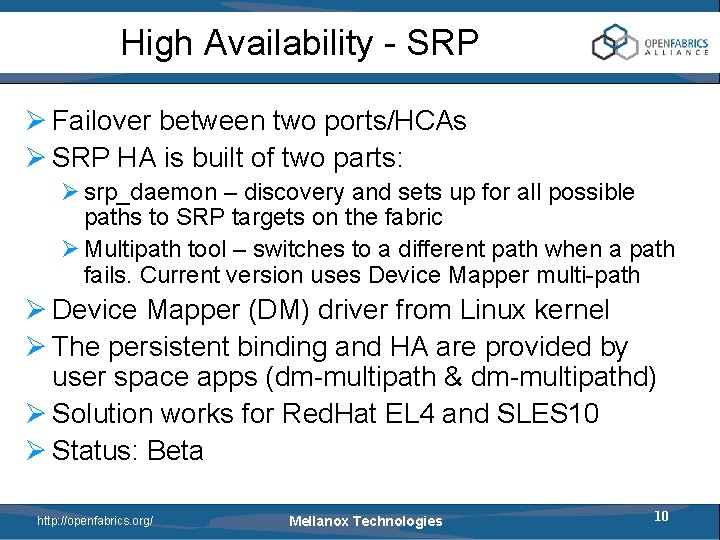 High Availability - SRP

OPENFABRICS ALLIANCE

➢ Failover between two ports/HCAs
➢ SRP HA is built of two parts:
➢ srp_daemon – discovery and sets up for all possible paths to SRP targets on the fabric
➢ Multipath tool – switches to a different path when a path fails. Current version uses Device Mapper multi-path
➢ Device Mapper (DM) driver from Linux kernel
➢ The persistent binding and HA are provided by user space apps (dm-multipath & dm-multipathd)
➢ Solution works for RedHat EL4 and SLES10
➢ Status: Beta

http://openfabrics.org/ Mellanox Technologies 10